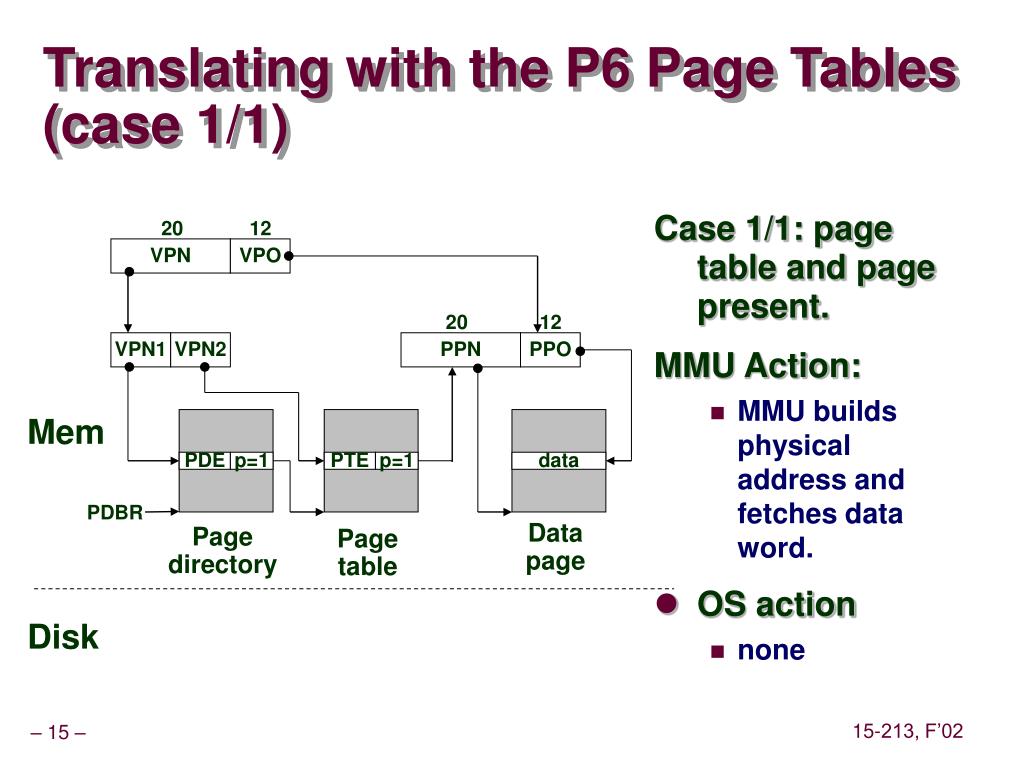 Translating with the P6 Page Tables (case 1/1)

20 12
VPN VPO

20 12
VPN1 VPN2
PPN PPO

Mem

PDE p=1
PTE p=1
data

PDBR

Page directory
Page table
Data page

Disk

Case 1/1: page table and page present.

MMU Action:

MMU builds physical address and fetches data word.

OS action

none

– 15 –

15-213, F'02